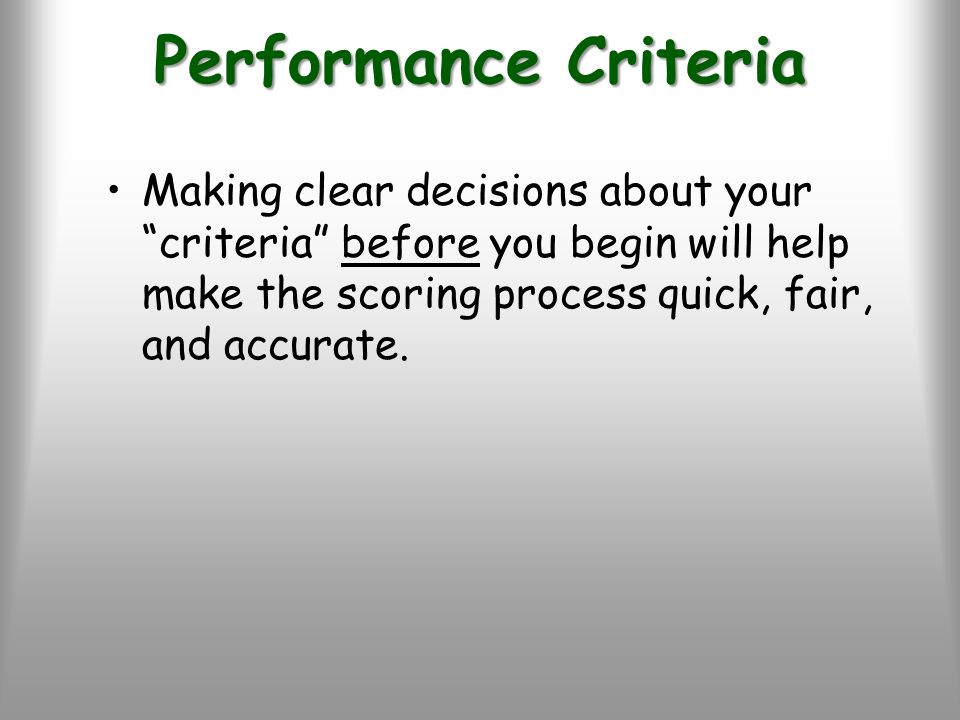 Performance Criteria

• Making clear decisions about your “criteria” before you begin will help make the scoring process quick, fair, and accurate.